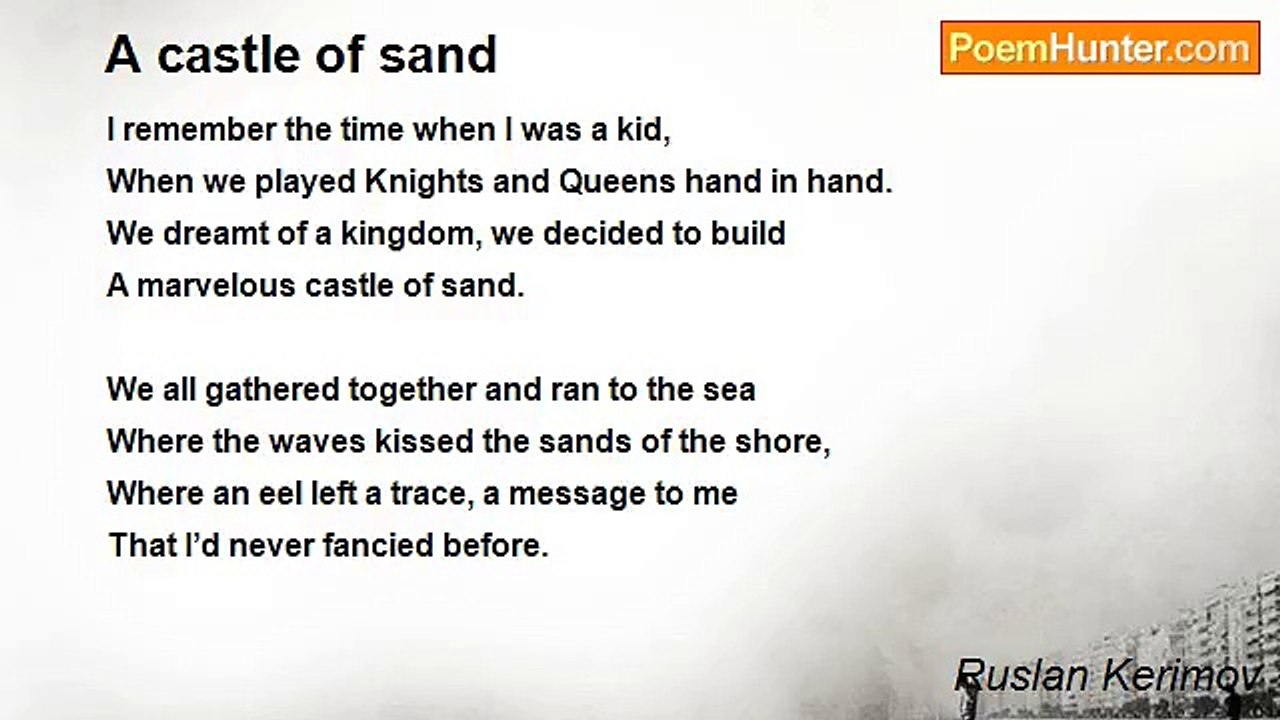 A castle of sand

PoemHunter.com

I remember the time when I was a kid,
When we played Knights and Queens hand in hand.
We dreamt of a kingdom, we decided to build
A marvelous castle of sand.

We all gathered together and ran to the sea
Where the waves kissed the sands of the shore,
Where an eel left a trace, a message to me
That I'd never fancied before.

Ruslan Kerimov